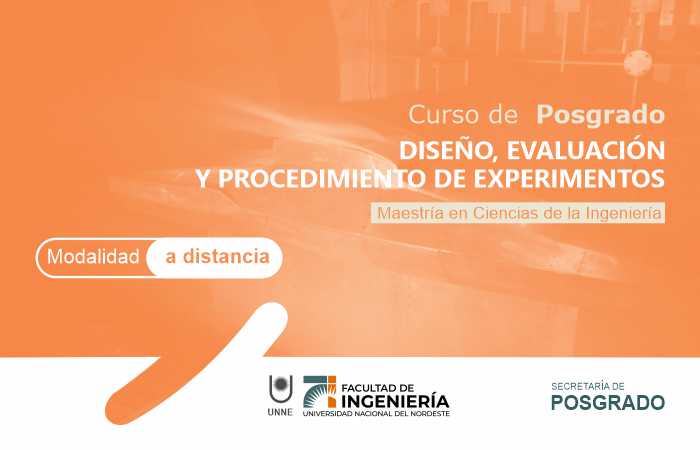 Curso de Posgrado
DISEÑO, EVALUACIÓN Y PROCEDIMIENTO DE EXPERIMENTOS
Maestría en Ciencias de la Ingeniería

Modalidad a distancia

UNNE

FACULTAD DE INGENIERÍA
UNIVERSIDAD NACIONAL DEL NORDESTE

SECRETARÍA DE POSGRADO